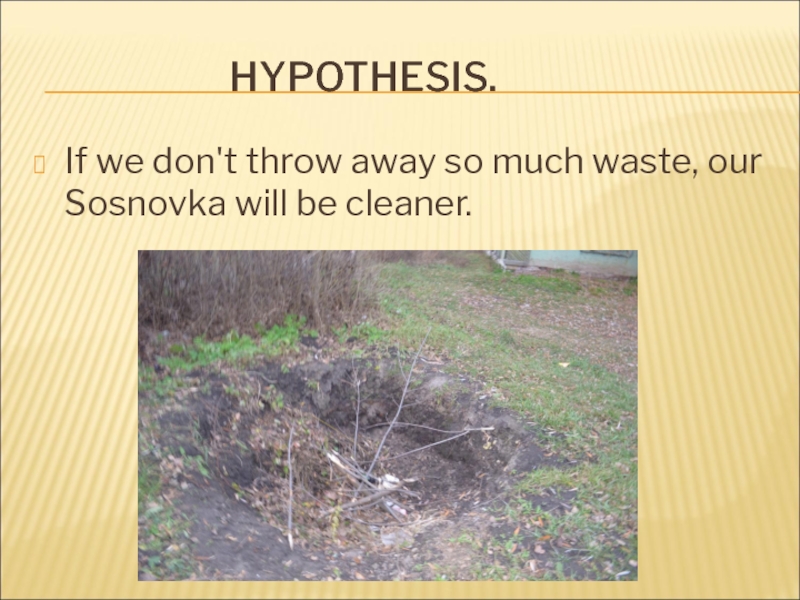 HYPOTHESIS.

If we don't throw away so much waste, our Sosnovka will be cleaner.